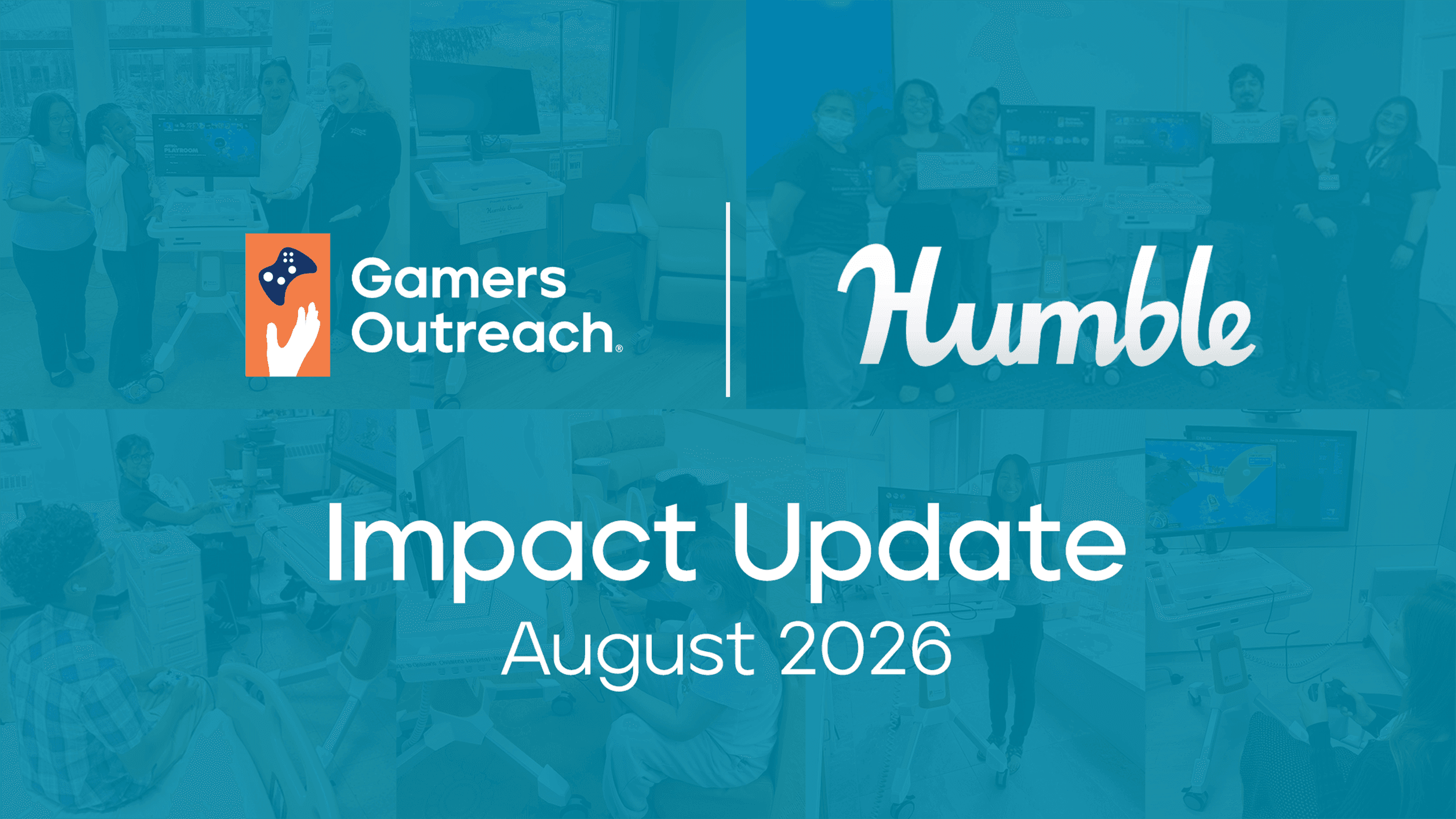 Gamers Outreach®

Humble

Impact Update
August 2026